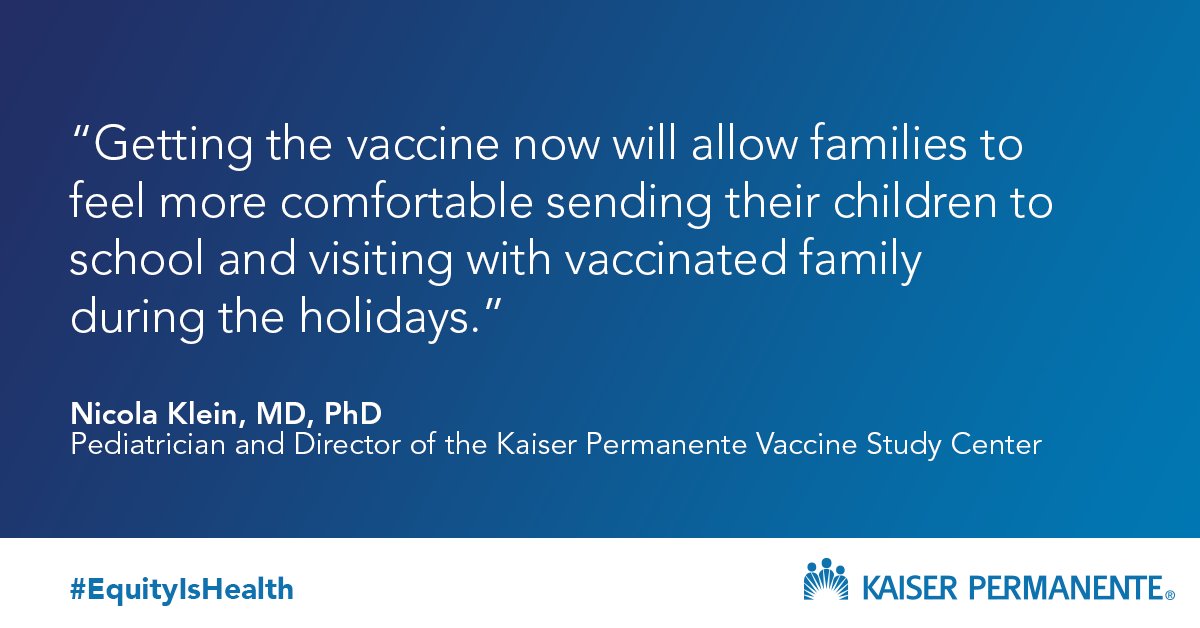 “Getting the vaccine now will allow families to feel more comfortable sending their children to school and visiting with vaccinated family during the holidays.”

Nicola Klein, MD, PhD
Pediatrician and Director of the Kaiser Permanente Vaccine Study Center

#EquityIsHealth

KAISER PERMANENTE®